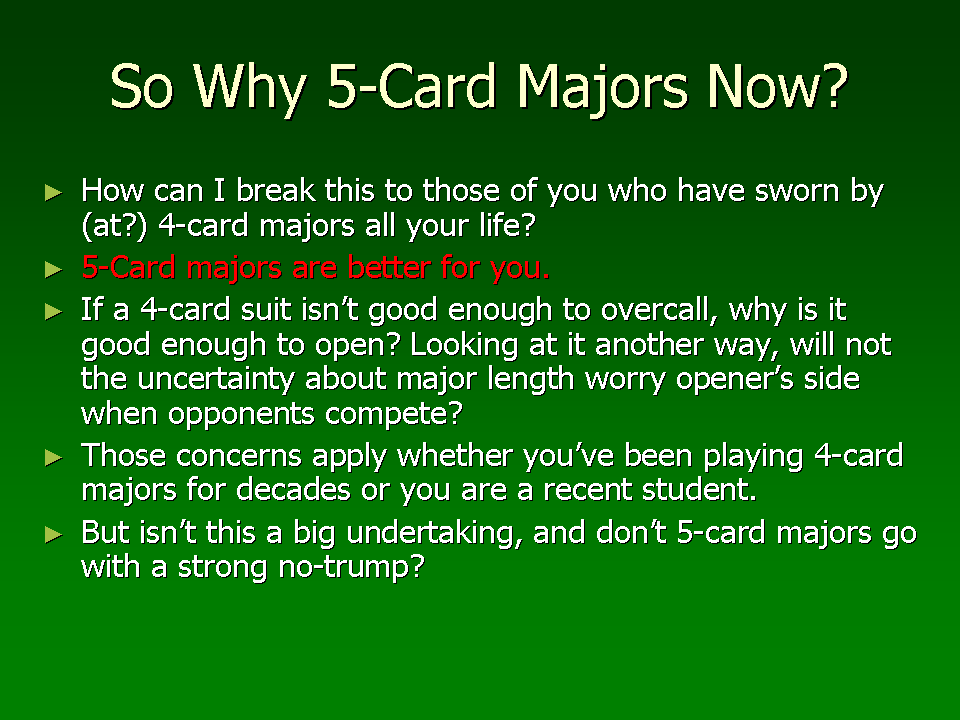 So Why 5-Card Majors Now?

► How can I break this to those of you who have sworn by (at?) 4-card majors all your life?

► 5-Card majors are better for you.

► If a 4-card suit isn't good enough to overcall, why is it good enough to open? Looking at it another way, will not the uncertainty about major length worry opener's side when opponents compete?

► Those concerns apply whether you've been playing 4-card majors for decades or you are a recent student.

► But isn't this a big undertaking, and don't 5-card majors go with a strong no-trump?